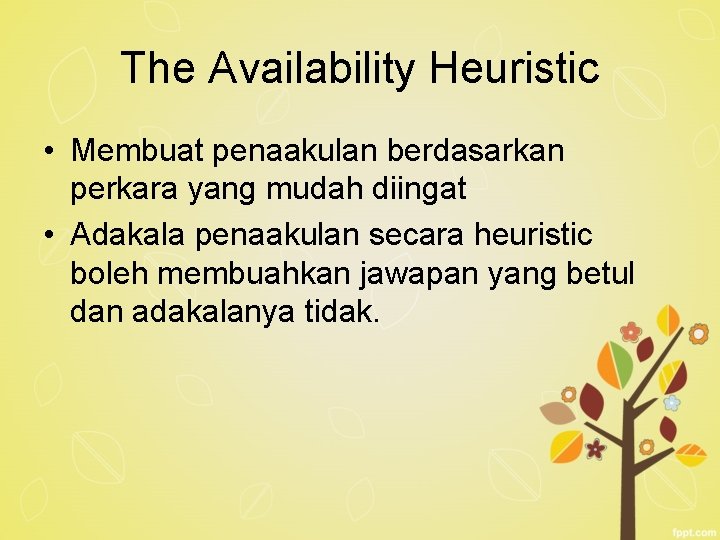 The Availability Heuristic

• Membuat penaakulan berdasarkan perkara yang mudah diingat

• Adakala penaakulan secara heuristic boleh membuahkan jawapan yang betul dan adakalanya tidak.

fppt.com